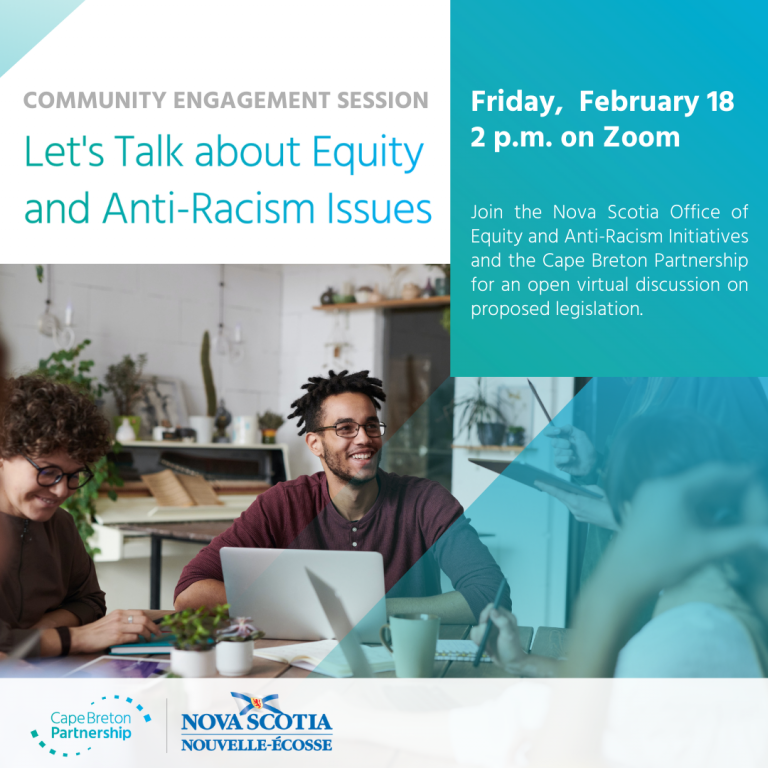 COMMUNITY ENGAGEMENT SESSION

Let's Talk about Equity and Anti-Racism Issues

Friday, February 18
2 p.m. on Zoom

Join the Nova Scotia Office of Equity and Anti-Racism Initiatives and the Cape Breton Partnership for an open virtual discussion on proposed legislation.

Cape Breton Partnership

NOVA SCOTIA
NOUVELLE-ÉCOSSE